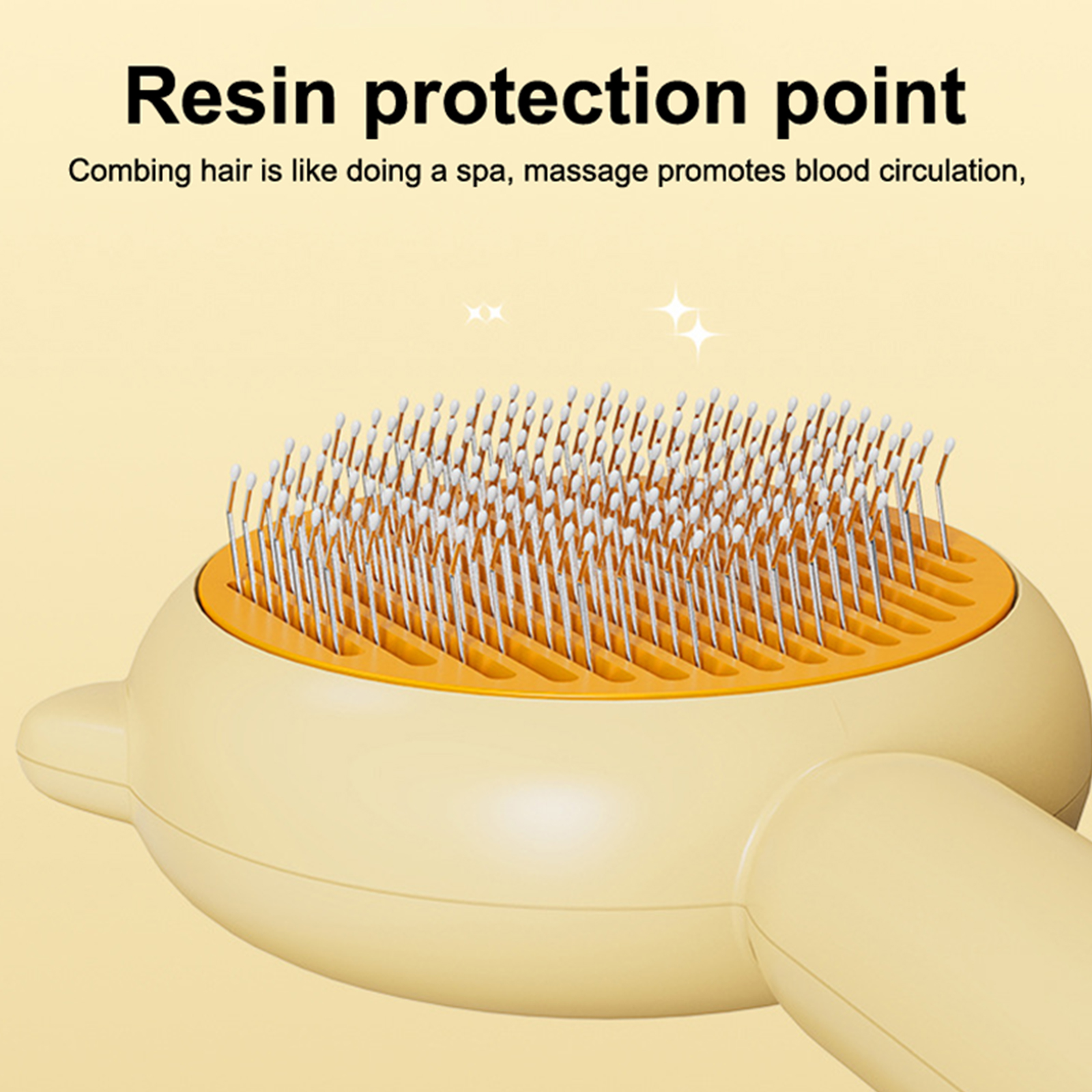 Resin protection point

Combing hair is like doing a spa, massage promotes blood circulation,